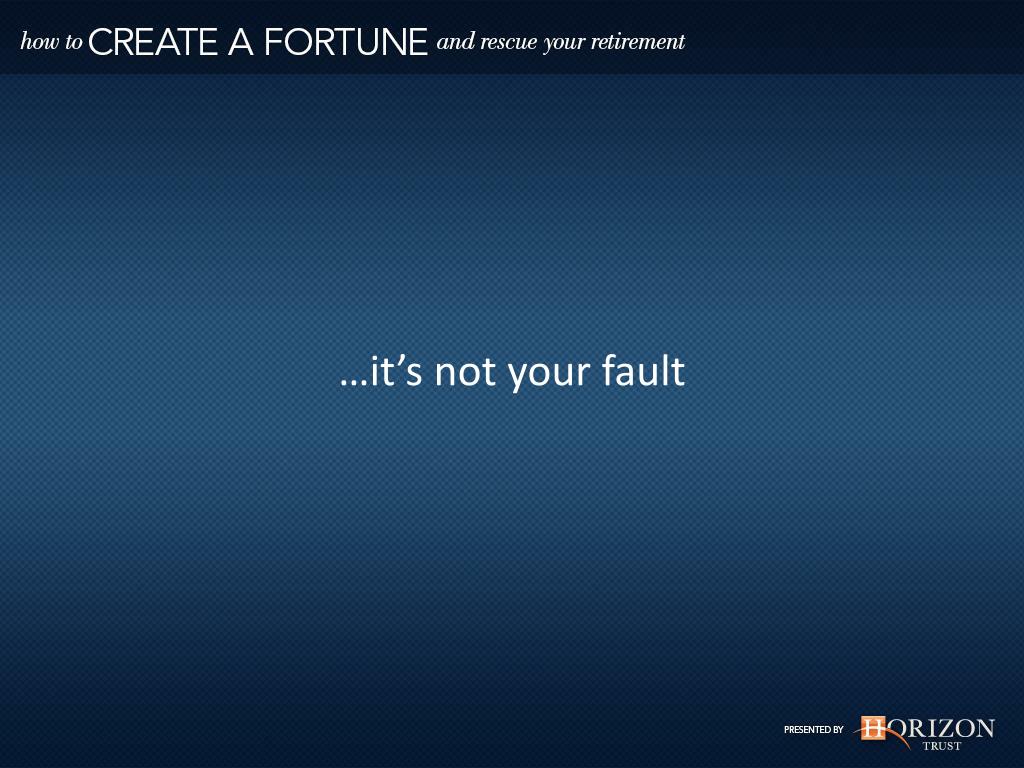 how to CREATE A FORTUNE and rescue your retirement

…it’s not your fault

PRESENTED BY HORIZON TRUST